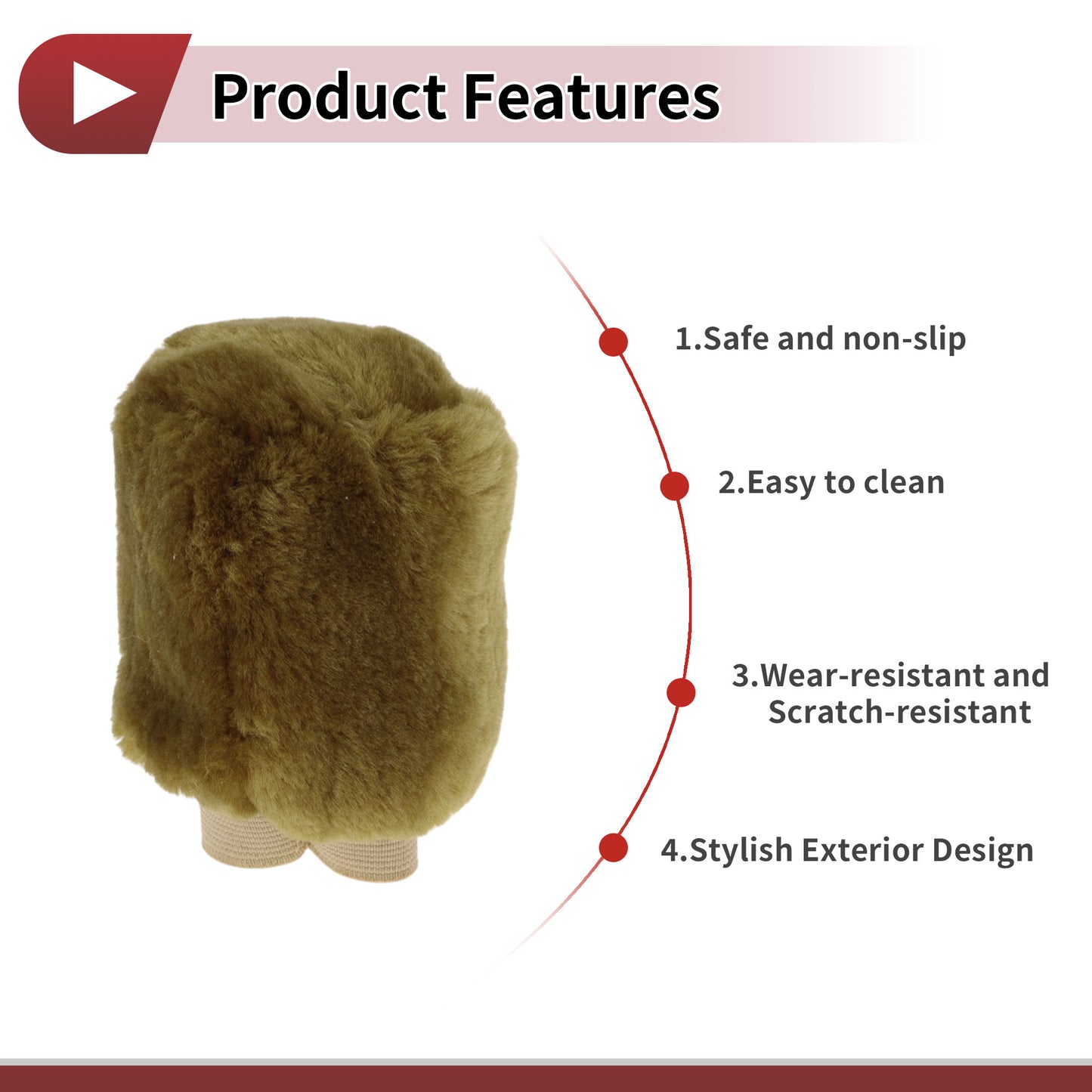 Product Features

1.Safe and non-slip

2.Easy to clean

3.Wear-resistant and Scratch-resistant

4.Stylish Exterior Design